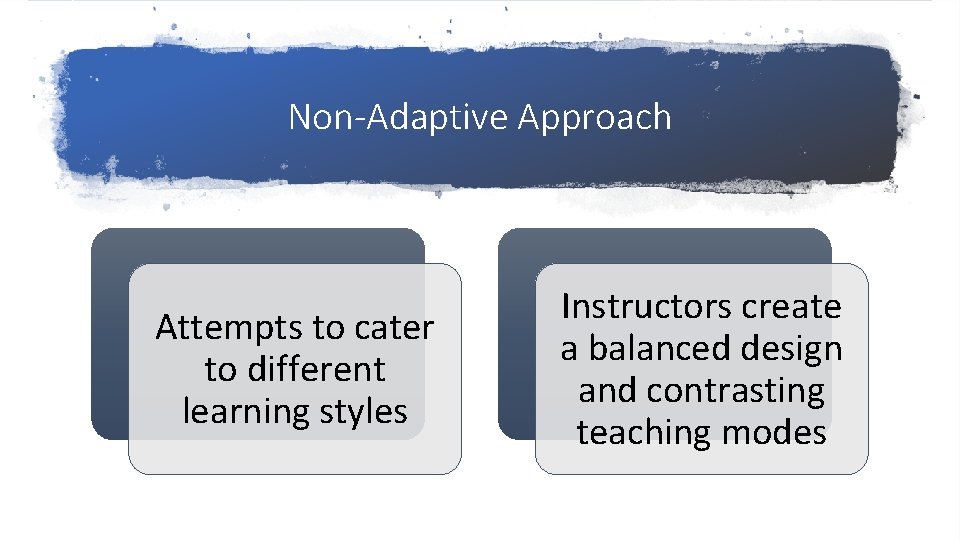 Non-Adaptive Approach

Attempts to cater to different learning styles

Instructors create a balanced design and contrasting teaching modes